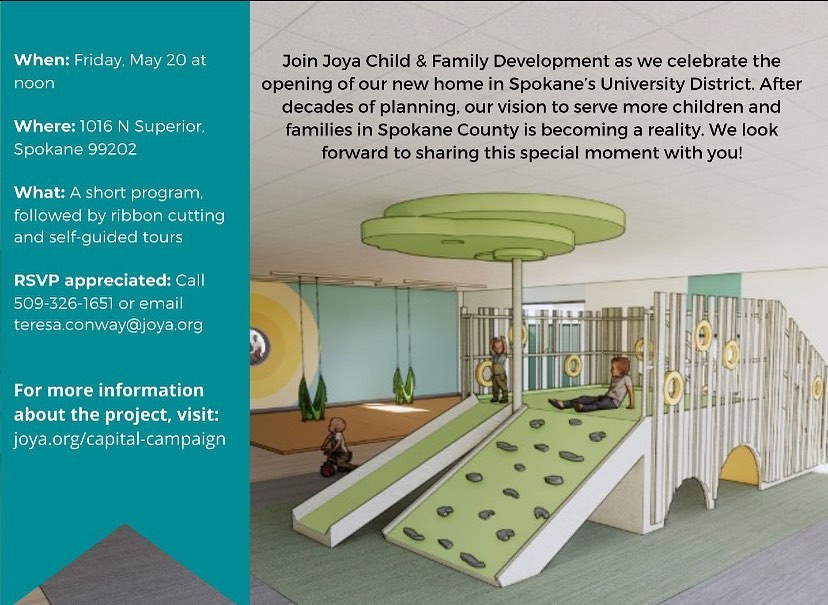 When: Friday, May 20 at noon

Where: 1016 N Superior, Spokane 99202

What: A short program, followed by ribbon cutting and self-guided tours

RSVP appreciated: Call 509-326-1651 or email teresa.conway@joya.org

For more information about the project, visit: joya.org/capital-campaign

Join Joya Child & Family Development as we celebrate the opening of our new home in Spokane's University District. After decades of planning, our vision to serve more children and families in Spokane County is becoming a reality. We look forward to sharing this special moment with you!